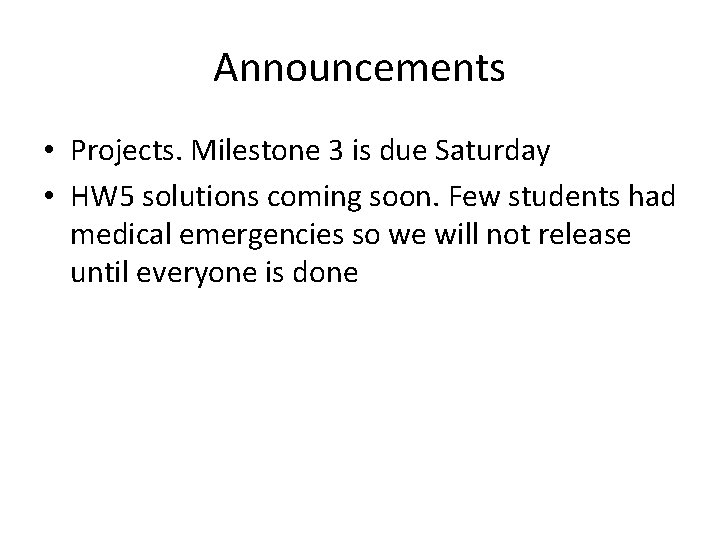 Announcements

• Projects. Milestone 3 is due Saturday
• HW5 solutions coming soon. Few students had medical emergencies so we will not release until everyone is done